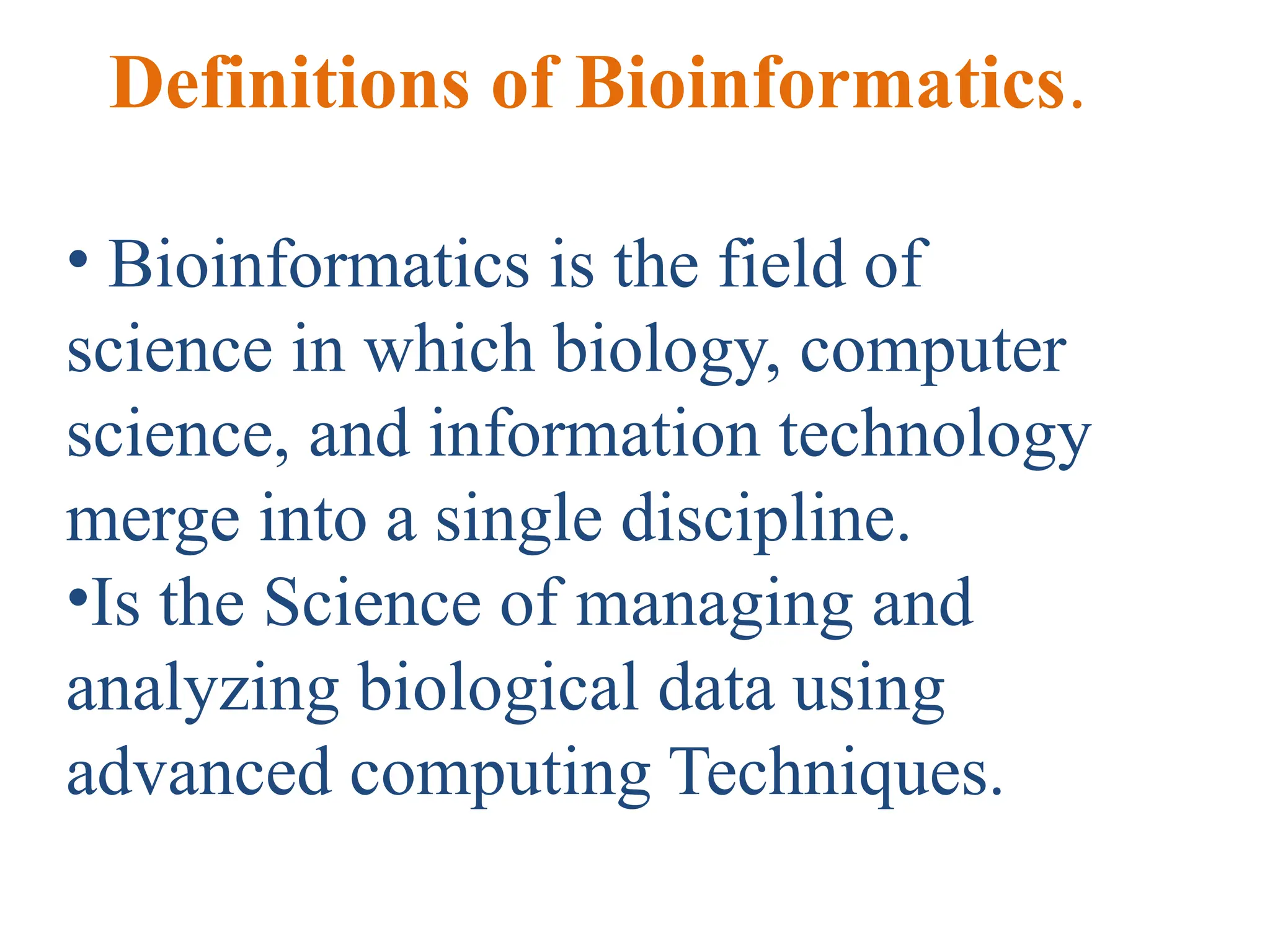 Definitions of Bioinformatics.

• Bioinformatics is the field of science in which biology, computer science, and information technology merge into a single discipline.
•Is the Science of managing and analyzing biological data using advanced computing Techniques.